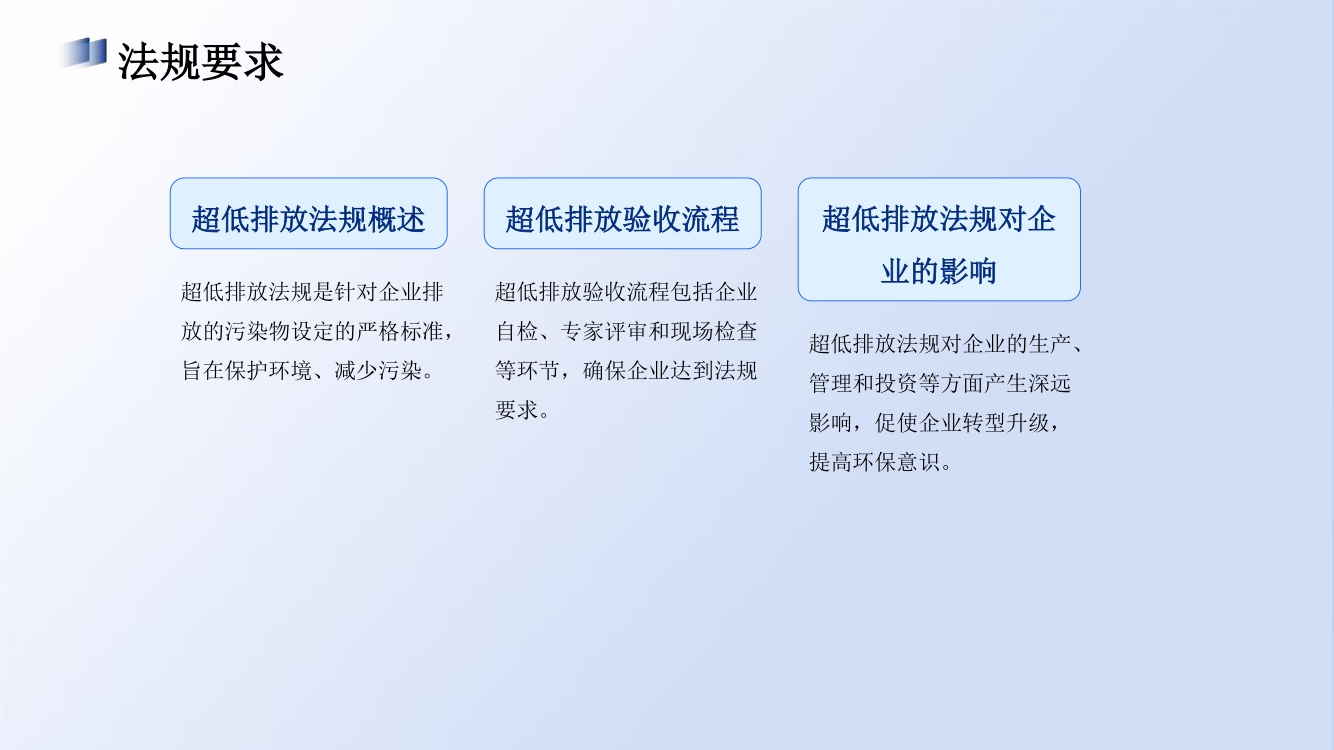 法规要求

超低排放法规概述

超低排放法规是针对企业排放的污染物设定的严格标准，旨在保护环境、减少污染。

超低排放验收流程

超低排放验收流程包括企业自检、专家评审和现场检查等环节，确保企业达到法规要求。

超低排放法规对企业的影响

超低排放法规对企业的生产、管理和投资等方面产生深远影响，促使企业转型升级，提高环保意识。